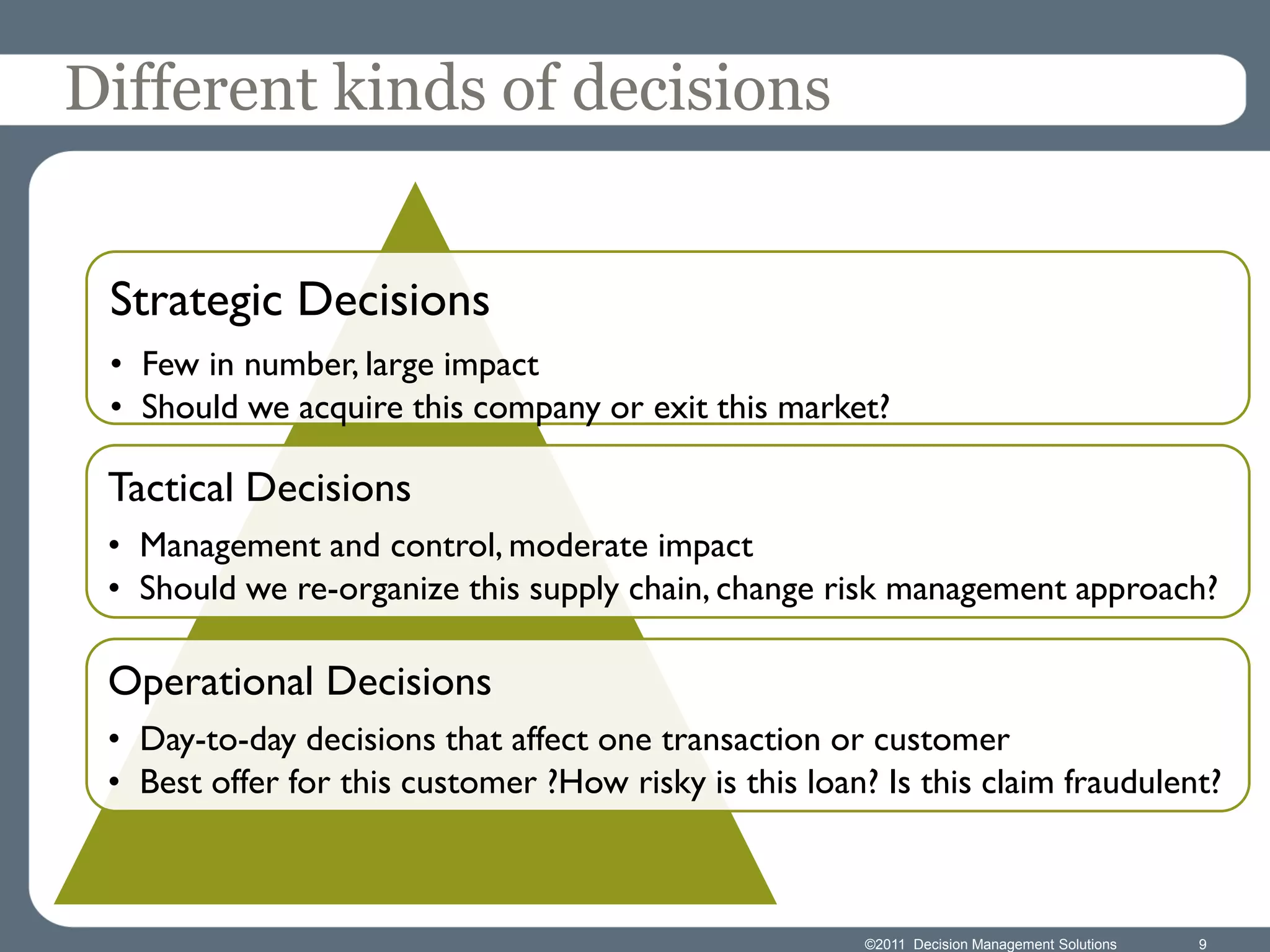 Different kinds of decisions

Strategic Decisions

• Few in number, large impact
• Should we acquire this company or exit this market?

Tactical Decisions

• Management and control, moderate impact
• Should we re-organize this supply chain, change risk management approach?

Operational Decisions

• Day-to-day decisions that affect one transaction or customer
• Best offer for this customer ?How risky is this loan? Is this claim fraudulent?

©2011 Decision Management Solutions 9